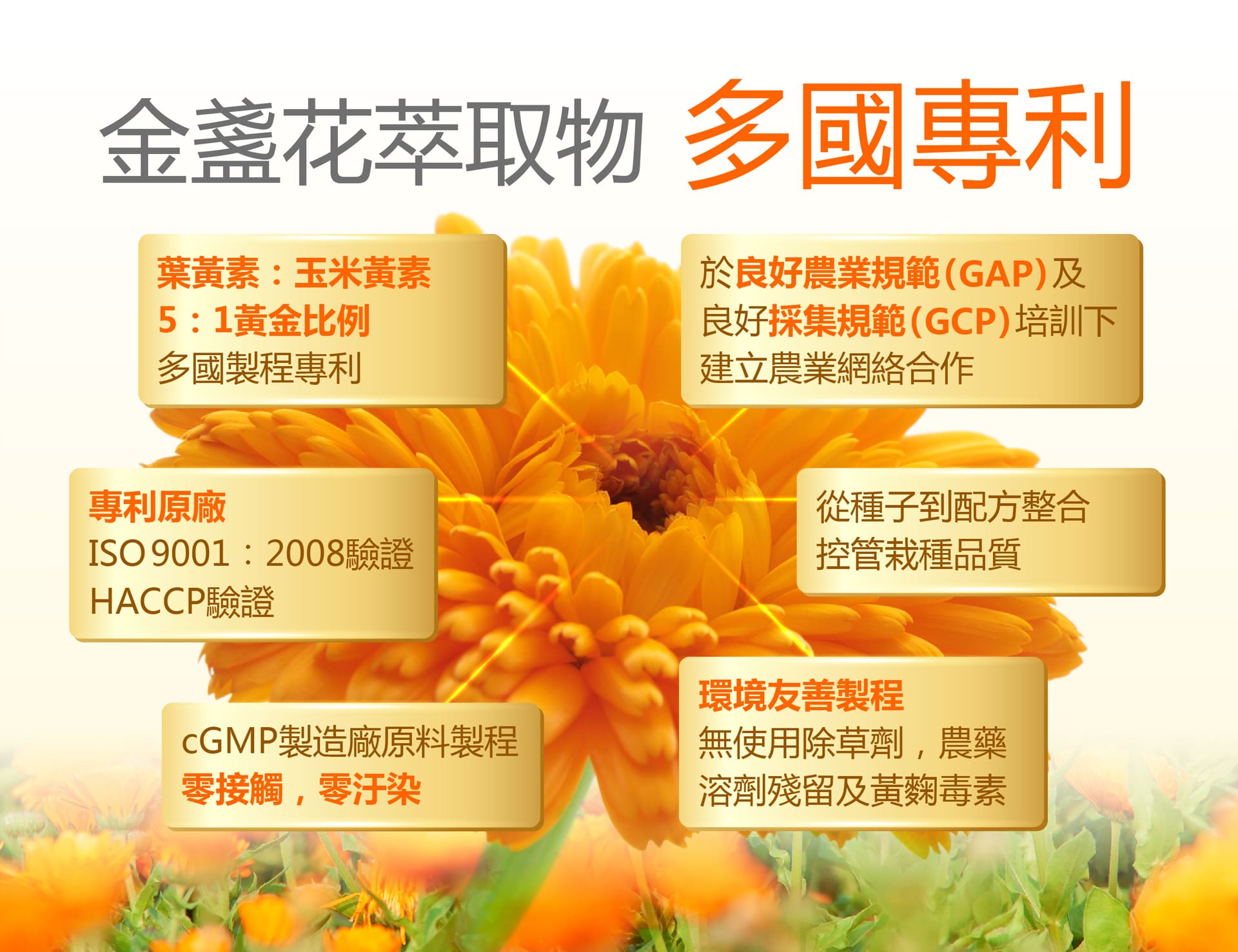 金盞花萃取物 多國專利

葉黃素：玉米黃素
5：1黃金比例
多國製程專利

於良好農業規範(GAP)及
良好採集規範(GCP)培訓下
建立農業網絡合作

專利原廠
ISO 9001：2008驗證
HACCP驗證

從種子到配方整合
控管栽種品質

cGMP製造廠原料製程
零接觸，零汙染

環境友善製程
無使用除草劑，農藥
溶劑殘留及黃麴毒素